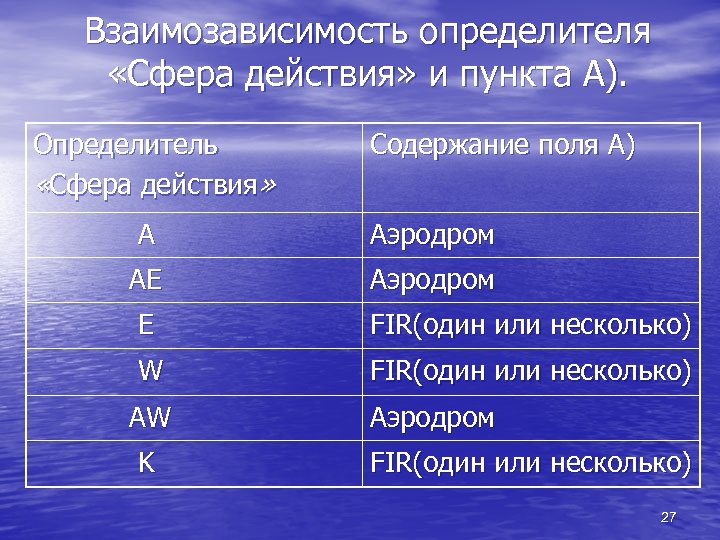 Взаимозависимость определителя «Сфера действия» и пункта А).

| Определитель «Сфера действия» | Содержание поля А) |
|---|---|
| A | Аэродром |
| AE | Аэродром |
| E | FIR(один или несколько) |
| W | FIR(один или несколько) |
| AW | Аэродром |
| K | FIR(один или несколько) |

27